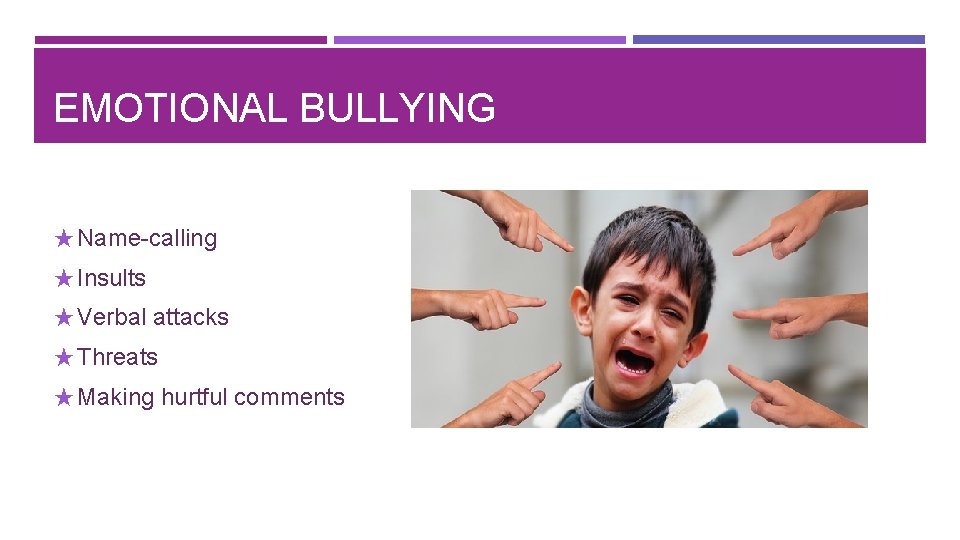 EMOTIONAL BULLYING

★ Name-calling
★ Insults
★ Verbal attacks
★ Threats
★ Making hurtful comments